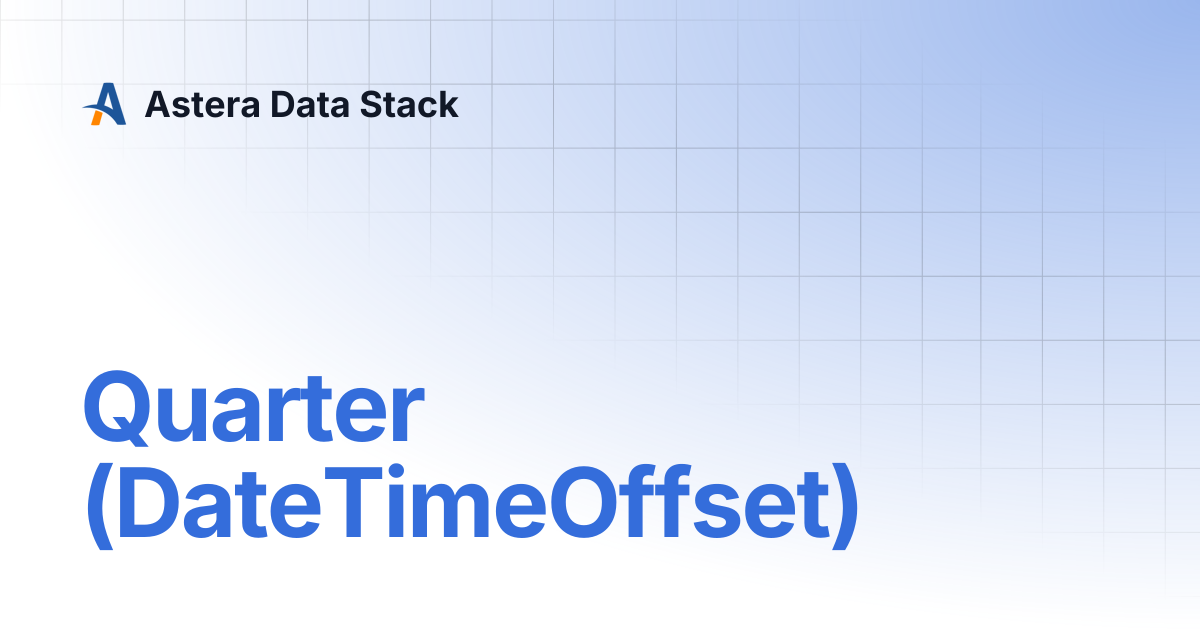 Astera Data Stack

Quarter (DateTimeOffset)